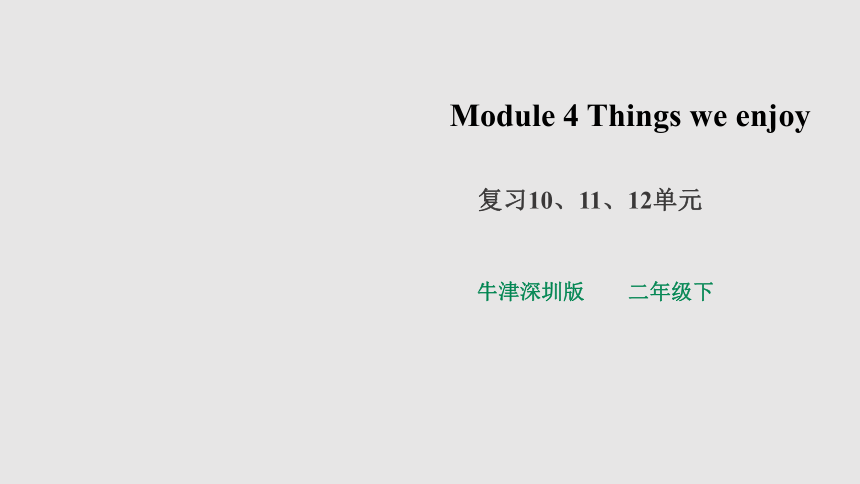 Module 4 Things we enjoy

复习10、11、12单元

牛津深圳版　二年级下